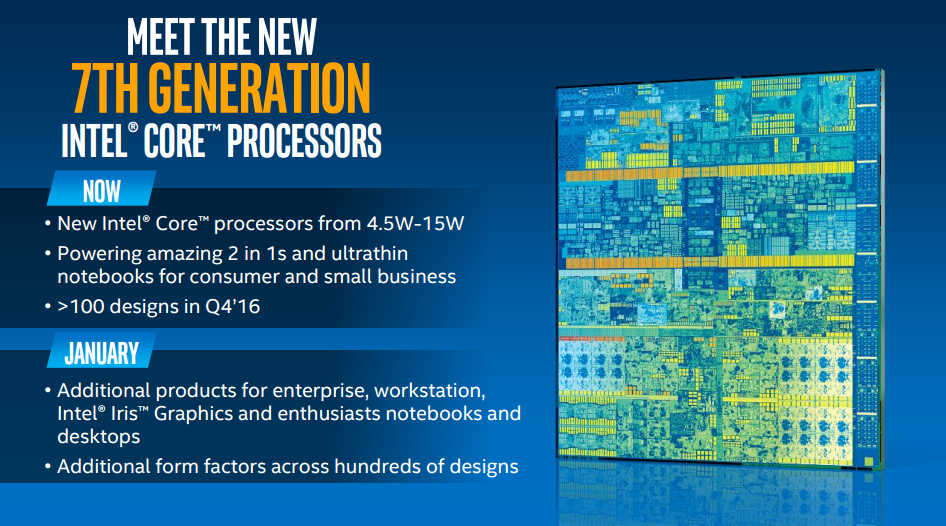 MEET THE NEW
7TH GENERATION
INTEL® CORE™ PROCESSORS

NOW

• New Intel® Core™ processors from 4.5W-15W
• Powering amazing 2 in 1s and ultrathin notebooks for consumer and small business
• >100 designs in Q4'16

JANUARY

• Additional products for enterprise, workstation, Intel® Iris™ Graphics and enthusiasts notebooks and desktops
• Additional form factors across hundreds of designs